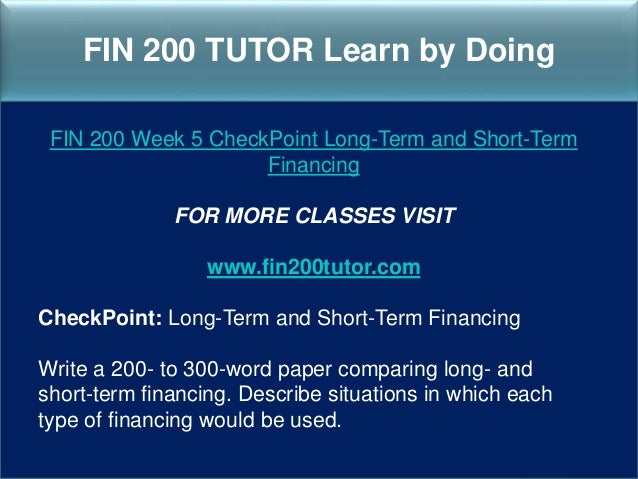 FIN 200 TUTOR Learn by Doing

FIN 200 Week 5 CheckPoint Long-Term and Short-Term Financing

FOR MORE CLASSES VISIT

www.fin200tutor.com

CheckPoint: Long-Term and Short-Term Financing

Write a 200- to 300-word paper comparing long- and short-term financing. Describe situations in which each type of financing would be used.